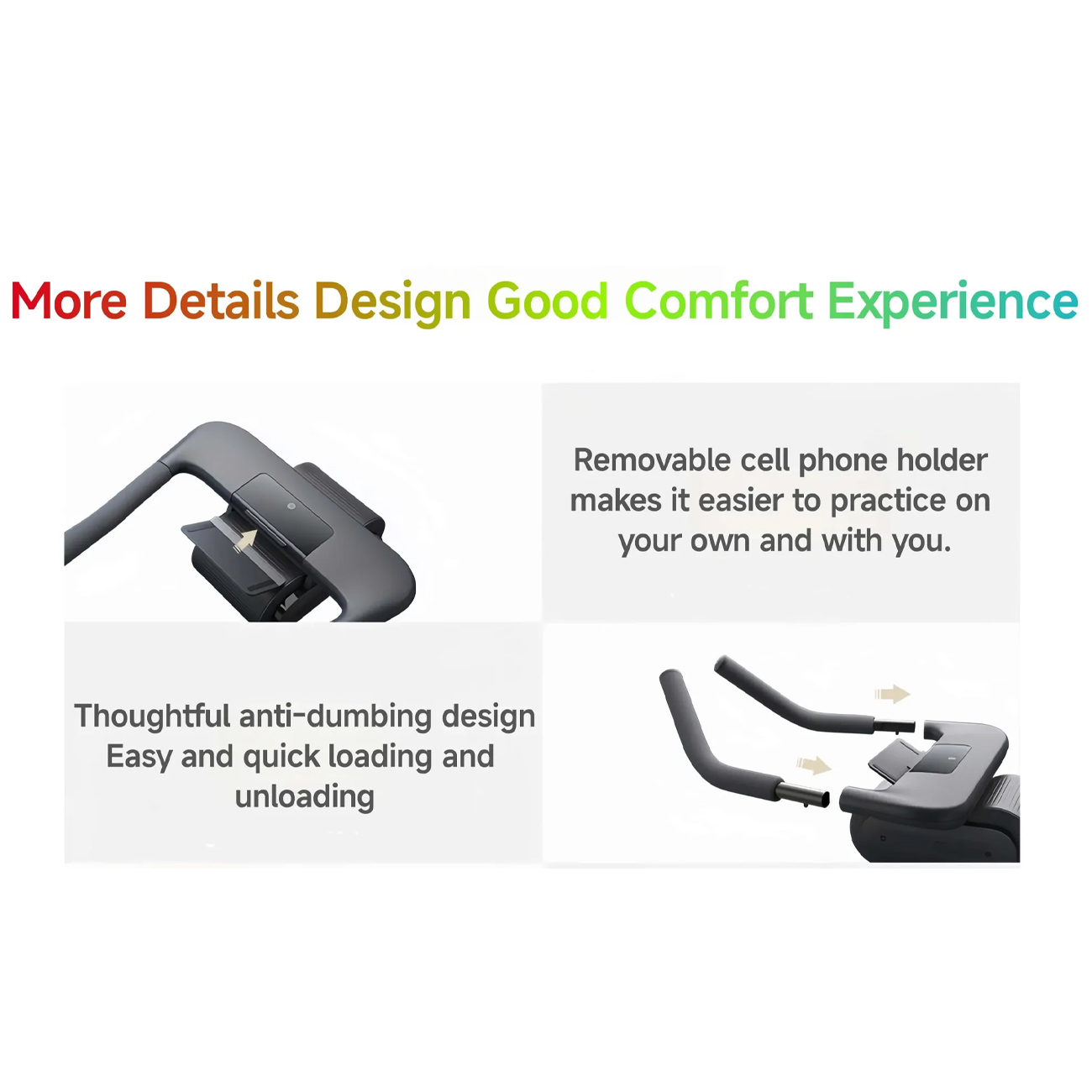 More Details Design Good Comfort Experience

Removable cell phone holder makes it easier to practice on your own and with you.

Thoughtful anti-dumbing design
Easy and quick loading and unloading